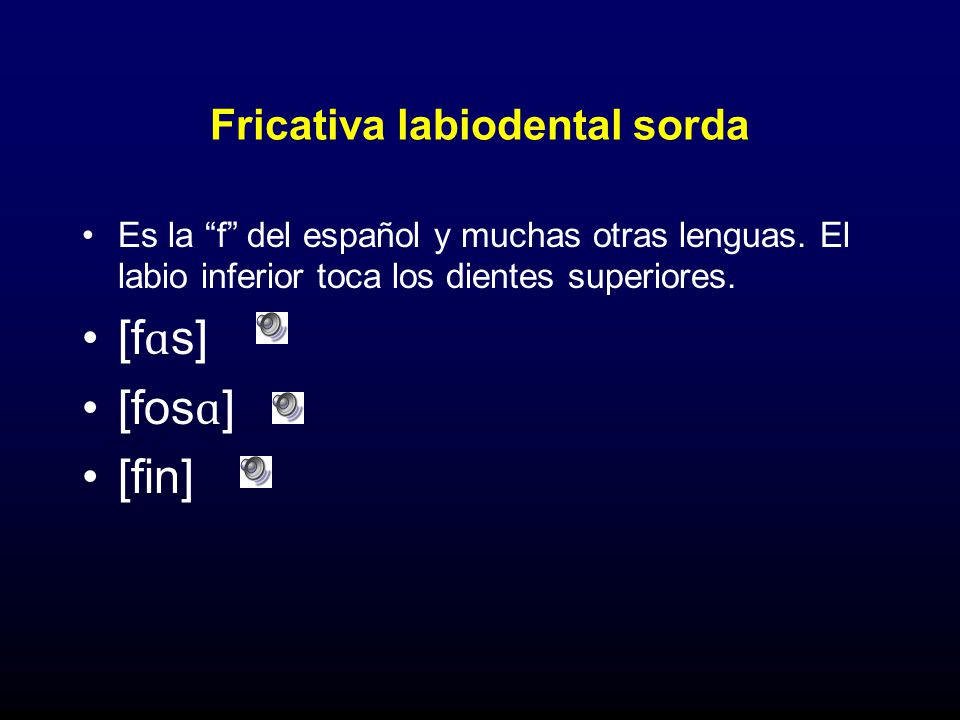 Fricativa labiodental sorda

• Es la “f” del español y muchas otras lenguas. El labio inferior toca los dientes superiores.

• [fɑs]

• [fosɑ]

• [fin]